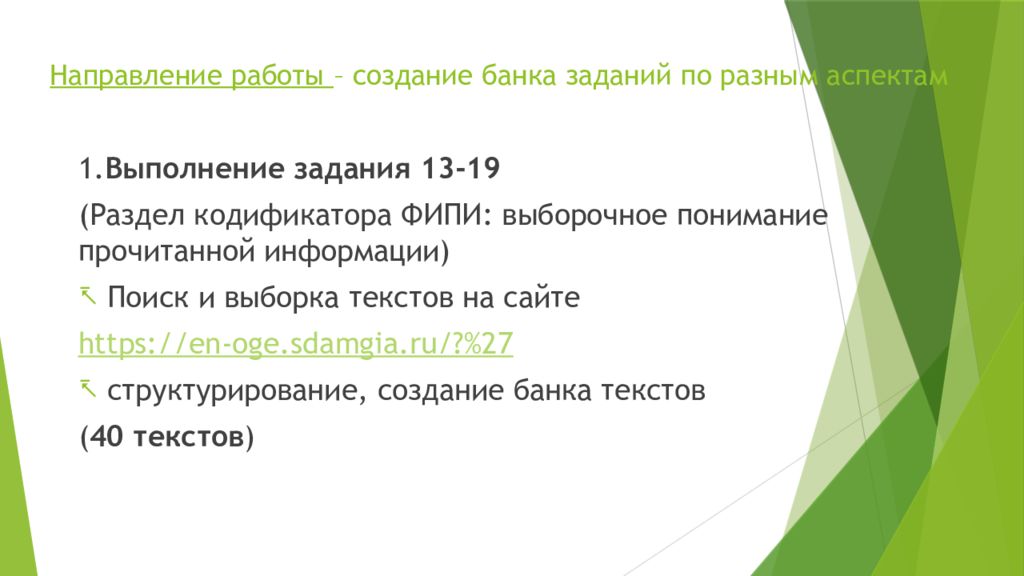 Направление работы – создание банка заданий по разным аспектам

1.Выполнение задания 13-19

(Раздел кодификатора ФИПИ: выборочное понимание прочитанной информации)

Поиск и выборка текстов на сайте

https://en-oge.sdamgia.ru/?%27

структурирование, создание банка текстов

(40 текстов)